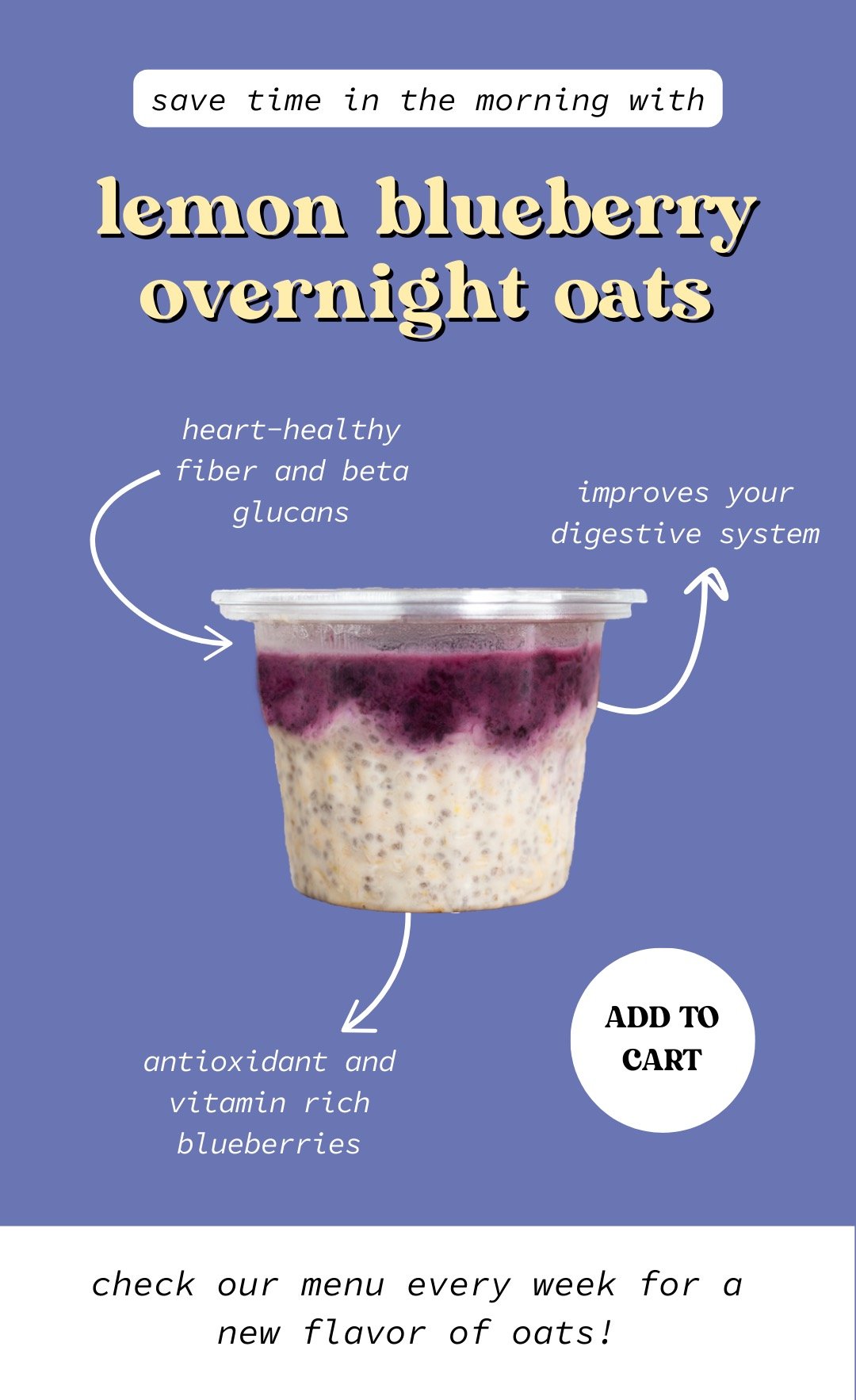 save time in the morning with

lemon blueberry overnight oats

heart-healthy fiber and beta glucans

improves your digestive system

antioxidant and vitamin rich blueberries

ADD TO CART

check our menu every week for a new flavor of oats!